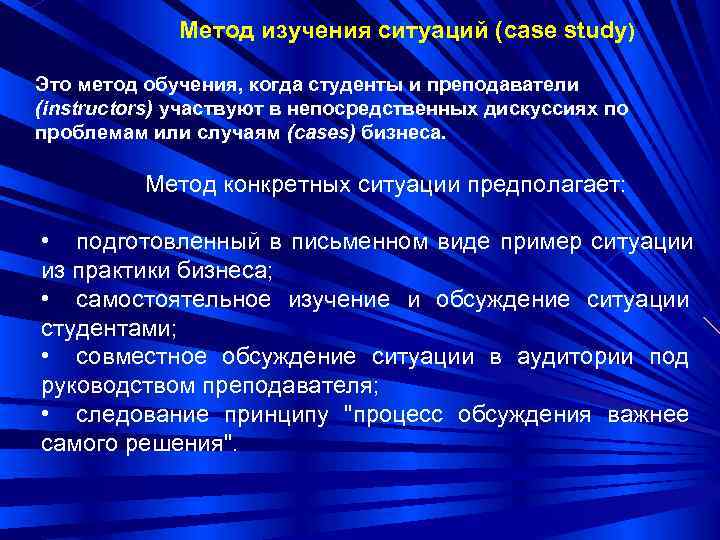 Метод изучения ситуаций (case study)

Это метод обучения, когда студенты и преподаватели (instructors) участвуют в непосредственных дискуссиях по проблемам или случаям (cases) бизнеса.

Метод конкретных ситуации предполагает:

• подготовленный в письменном виде пример ситуации из практики бизнеса;
• самостоятельное изучение и обсуждение ситуации студентами;
• совместное обсуждение ситуации в аудитории под руководством преподавателя;
• следование принципу "процесс обсуждения важнее самого решения".